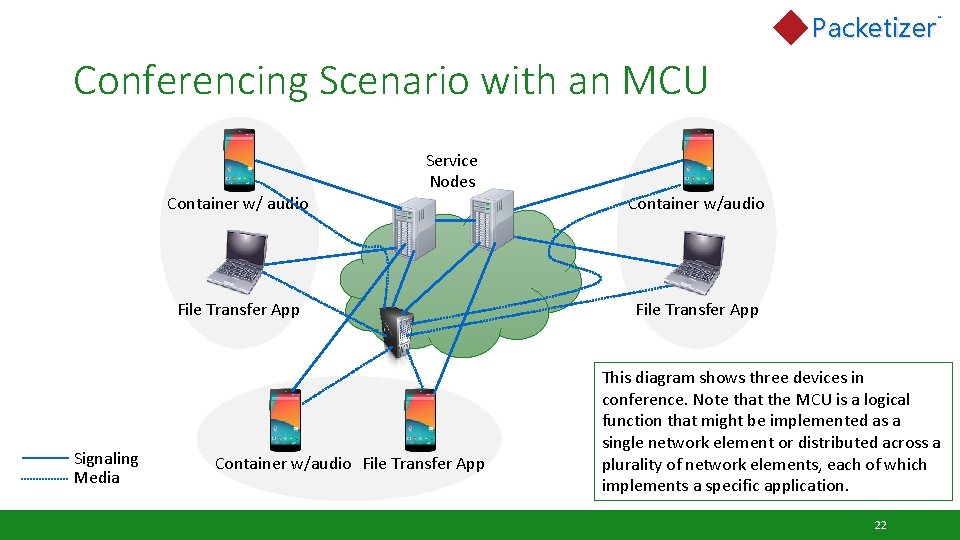 Packetizer™

Conferencing Scenario with an MCU

Service Nodes

Container w/ audio

Container w/audio

File Transfer App

File Transfer App

Container w/audio

File Transfer App

Signaling
Media

This diagram shows three devices in conference. Note that the MCU is a logical function that might be implemented as a single network element or distributed across a plurality of network elements, each of which implements a specific application.

22